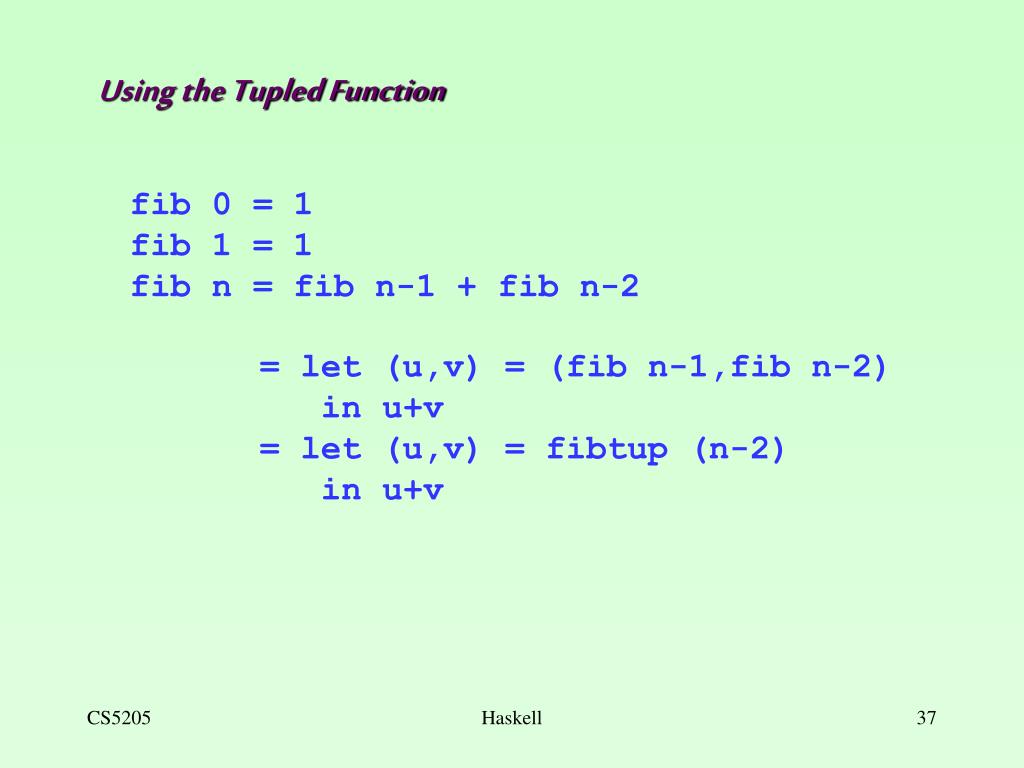 Using the Tupled Function

fib 0 = 1
fib 1 = 1
fib n = fib n-1 + fib n-2

= let (u,v) = (fib n-1,fib n-2)
in u+v
= let (u,v) = fibtup (n-2)
in u+v

CS5205

Haskell

37